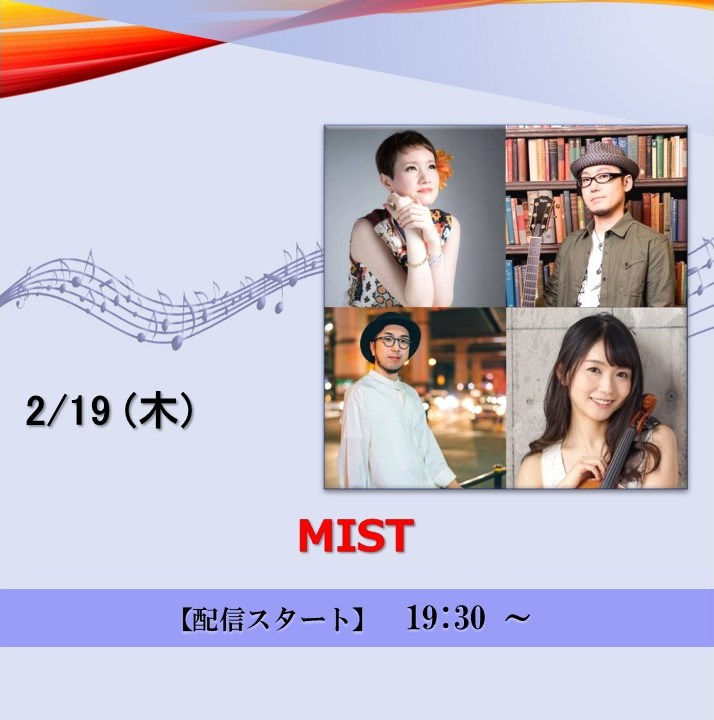 2/19（木）

MIST

【配信スタート】 19:30 ～